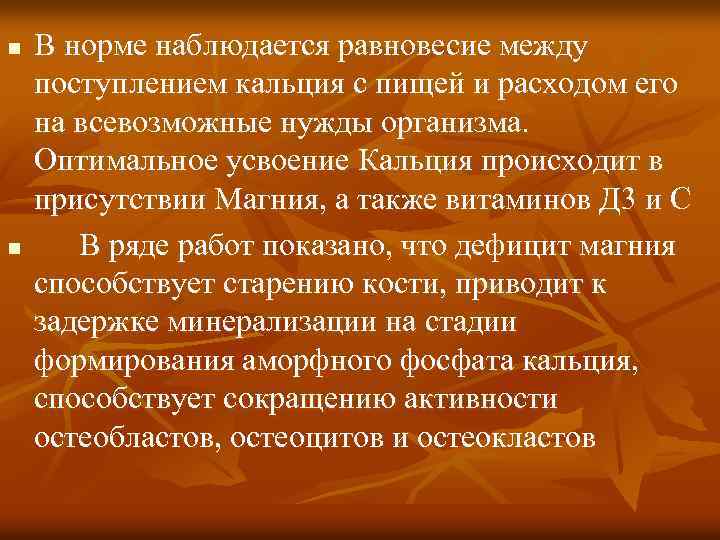 ■ В норме наблюдается равновесие между поступлением кальция с пищей и расходом его на всевозможные нужды организма. Оптимальное усвоение Кальция происходит в присутствии Магния, а также витаминов Д3 и С

■ В ряде работ показано, что дефицит магния способствует старению кости, приводит к задержке минерализации на стадии формирования аморфного фосфата кальция, способствует сокращению активности остеобластов, остеоцитов и остеокластов